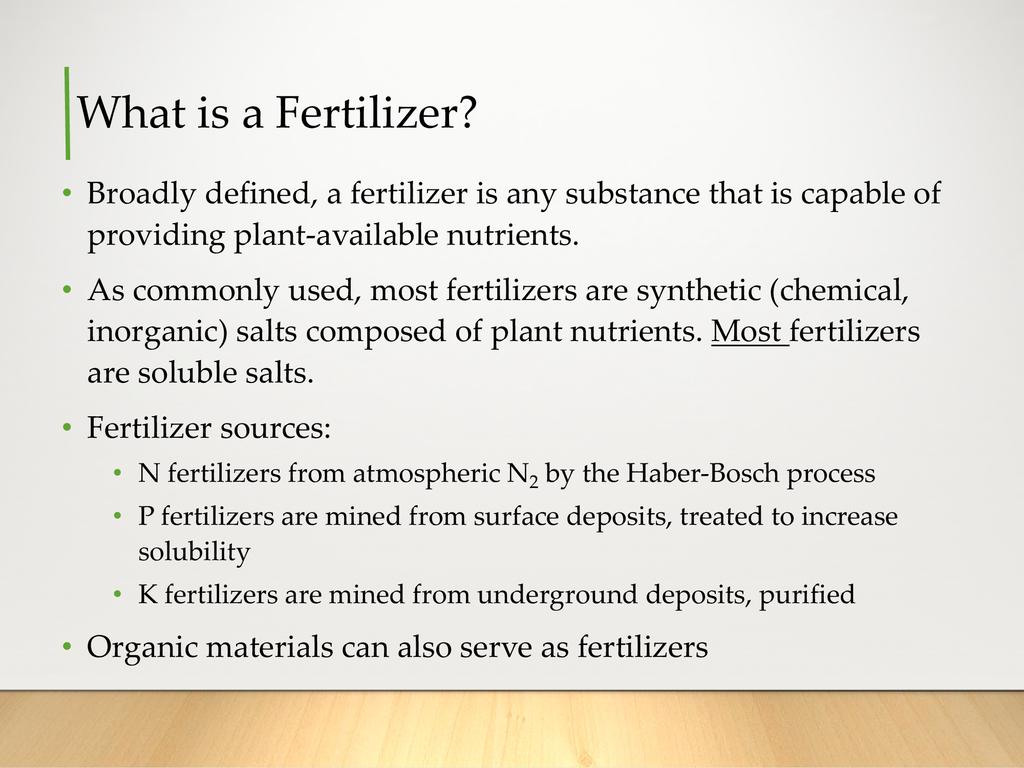 What is a Fertilizer?

• Broadly defined, a fertilizer is any substance that is capable of providing plant-available nutrients.

• As commonly used, most fertilizers are synthetic (chemical, inorganic) salts composed of plant nutrients. Most fertilizers are soluble salts.

• Fertilizer sources:

• N fertilizers from atmospheric $N_2$ by the Haber-Bosch process

• P fertilizers are mined from surface deposits, treated to increase solubility

• K fertilizers are mined from underground deposits, purified

• Organic materials can also serve as fertilizers